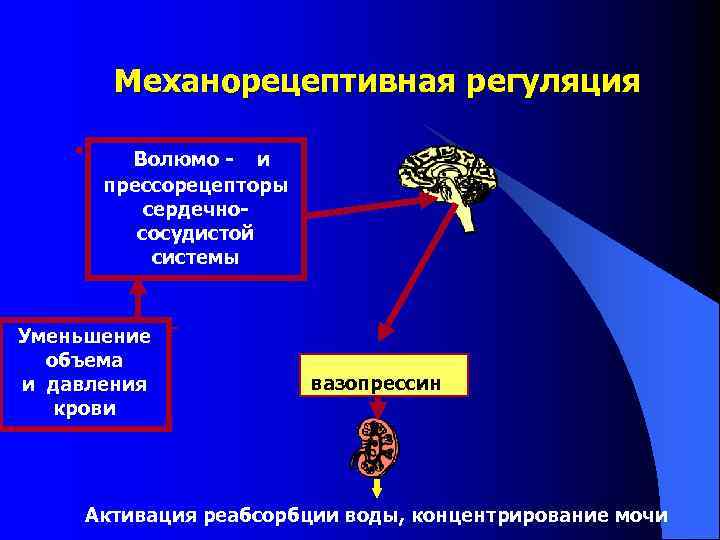 Механорецептивная регуляция

Волюмо - и прессорецепторы сердечно-сосудистой системы

Уменьшение объема и давления крови

вазопрессин

Активация реабсорбции воды, концентрирование мочи